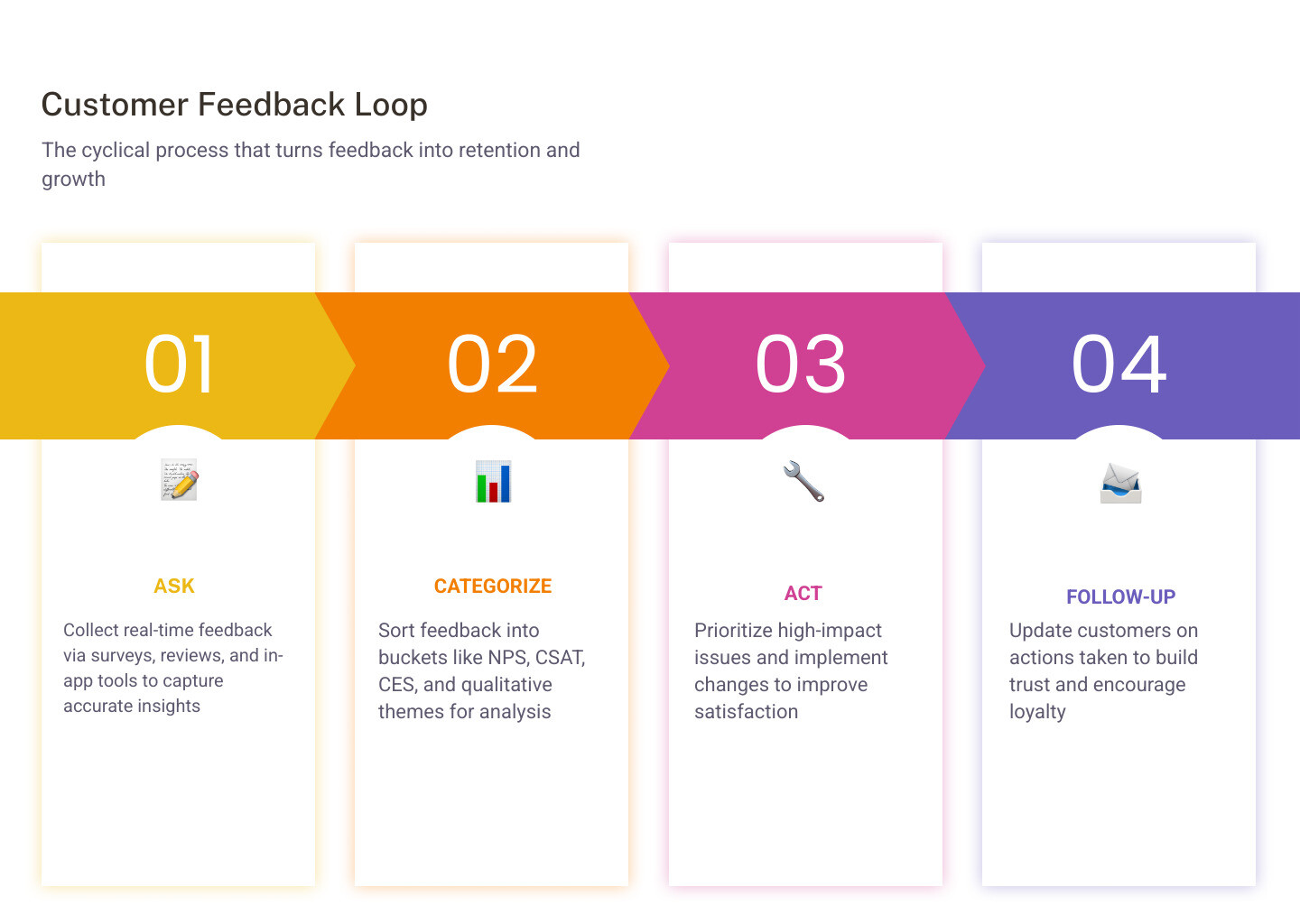 Customer Feedback Loop

The cyclical process that turns feedback into retention and growth

01

ASK

Collect real-time feedback via surveys, reviews, and in-app tools to capture accurate insights

02

CATEGORIZE

Sort feedback into buckets like NPS, CSAT, CES, and qualitative themes for analysis

03

ACT

Prioritize high-impact issues and implement changes to improve satisfaction

04

FOLLOW-UP

Update customers on actions taken to build trust and encourage loyalty